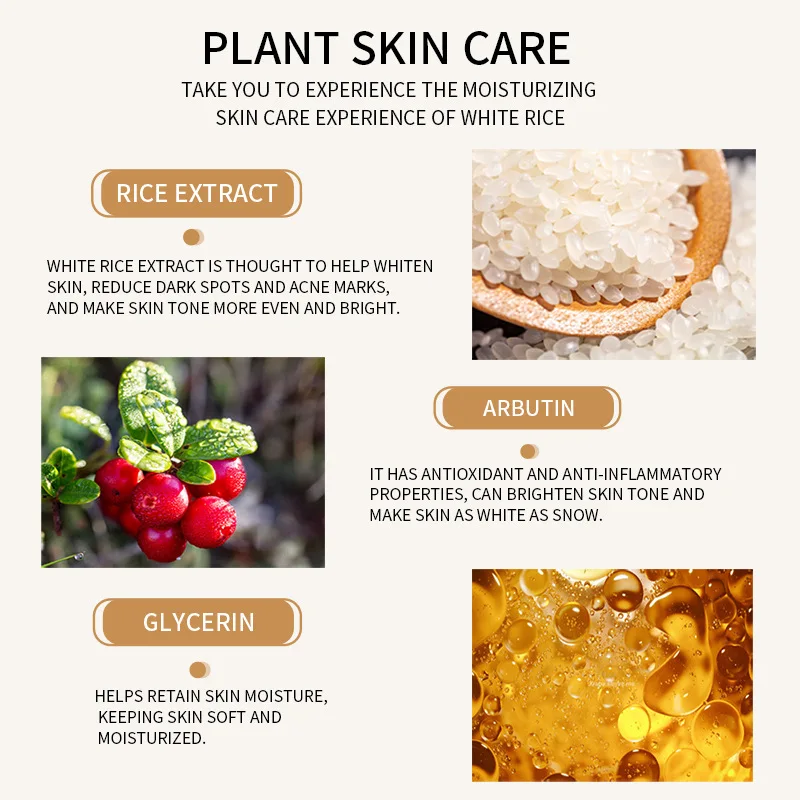 PLANT SKIN CARE

TAKE YOU TO EXPERIENCE THE MOISTURIZING SKIN CARE EXPERIENCE OF WHITE RICE

RICE EXTRACT

WHITE RICE EXTRACT IS THOUGHT TO HELP WHITEN SKIN, REDUCE DARK SPOTS AND ACNE MARKS, AND MAKE SKIN TONE MORE EVEN AND BRIGHT.

ARBUTIN

IT HAS ANTIOXIDANT AND ANTI-INFLAMMATORY PROPERTIES, CAN BRIGHTEN SKIN TONE AND MAKE SKIN AS WHITE AS SNOW.

GLYCERIN

HELPS RETAIN SKIN MOISTURE, KEEPING SKIN SOFT AND MOISTURIZED.